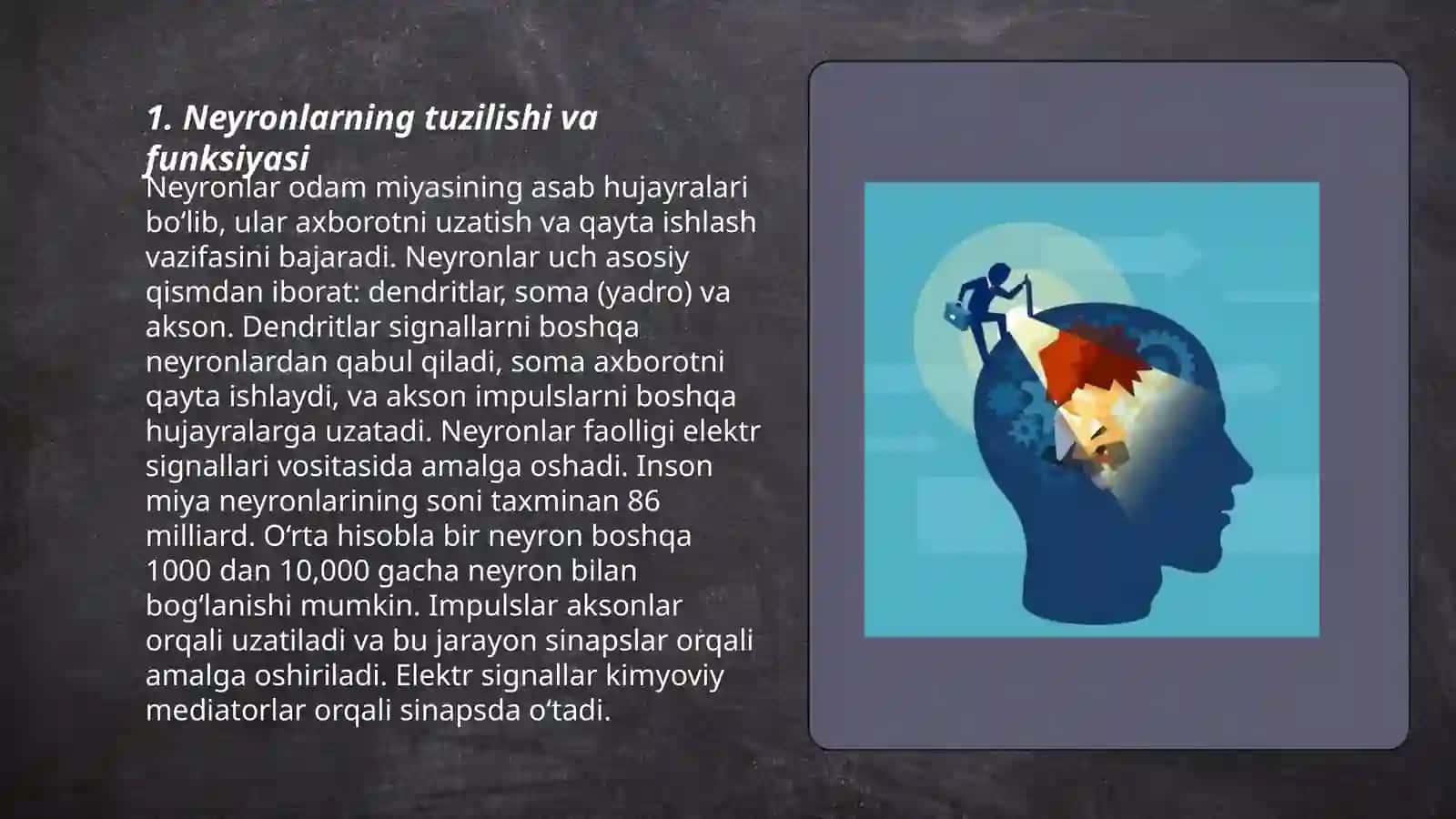 1. Neyronlarning tuzilishi va funksiyasi

Neyronlar odam miyasining asab hujayralari bo‘lib, ular axborotni uzatish va qayta ishlash vazifasini bajaradi. Neyronlar uch asosiy qismdan iborat: dendritlar, soma (yadro) va akson. Dendritlar signallarni boshqa neyronlardan qabul qiladi, soma axborotni qayta ishlaydi, va akson impulslarni boshqa hujayralarga uzatadi. Neyronlar faolligi elektr signallari vositasida amalga oshadi. Inson miya neyronlarining soni taxminan 86 milliard. O‘rta hisobla bir neyron boshqa 1000 dan 10,000 gacha neyron bilan bog‘lanishi mumkin. Impulslar aksonlar orqali uzatiladi va bu jarayon sinapslar orqali amalga oshiriladi. Elektr signallar kimyoviy mediatorlar orqali sinapsda o‘tadi.